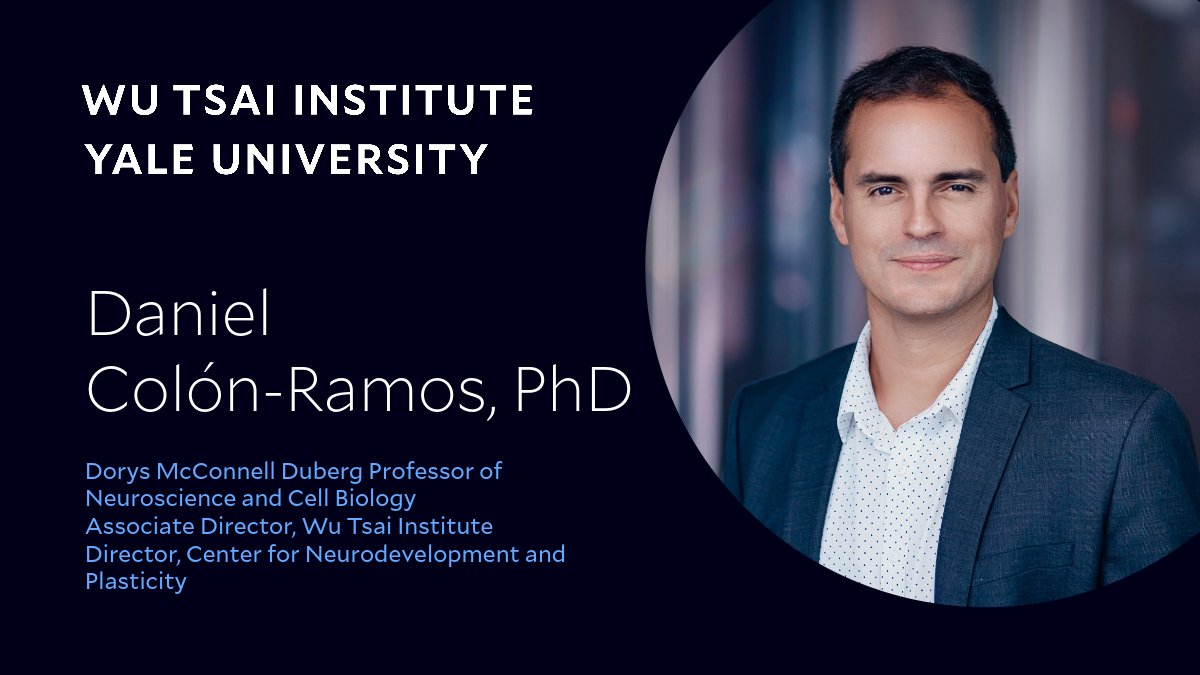 WU TSAI INSTITUTE
YALE UNIVERSITY

Daniel
Colón-Ramos, PhD

Dorys McConnell Duberg Professor of Neuroscience and Cell Biology
Associate Director, Wu Tsai Institute
Director, Center for Neurodevelopment and Plasticity